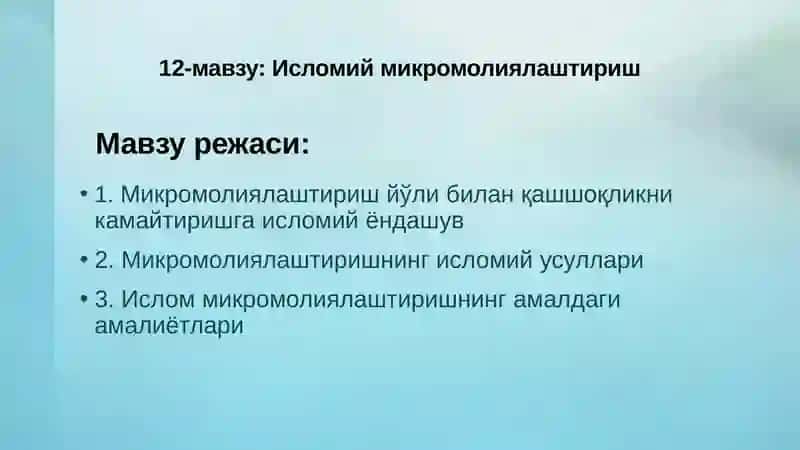 12-мавзу: Исломий микромолиялаштириш

Мавзу режаси:

• 1. Микромолиялаштириш йўли билан қашшоқликни камайтиришга исломий ёндашув
• 2. Микромолиялаштиришнинг исломий усуллари
• 3. Ислом микромолиялаштиришнинг амалдаги амалиётлари